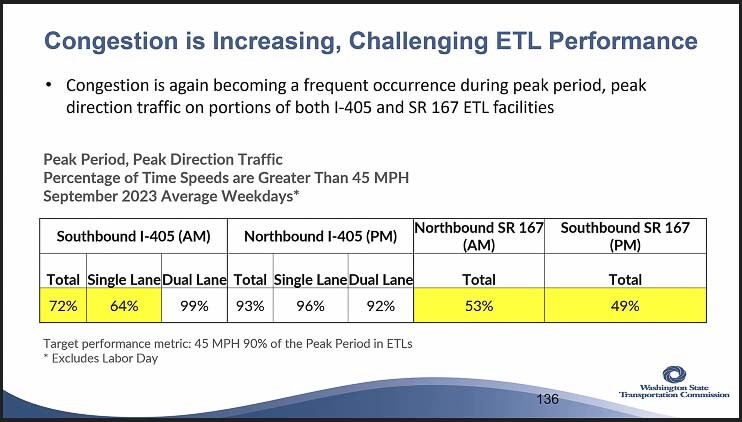 Congestion is Increasing, Challenging ETL Performance

• Congestion is again becoming a frequent occurrence during peak period, peak direction traffic on portions of both I-405 and SR 167 ETL facilities

Peak Period, Peak Direction Traffic
Percentage of Time Speeds are Greater Than 45 MPH
September 2023 Average Weekdays*

| Southbound I-405 (AM) | | | Northbound I-405 (PM) | | | Northbound SR 167 (AM) | Southbound SR 167 (PM) |
|---|---|---|---|---|---|---|---|
| Total | Single Lane | Dual Lane | Total | Single Lane | Dual Lane | Total | Total |
| 72% | 64% | 99% | 93% | 96% | 92% | 53% | 49% |

Target performance metric: 45 MPH 90% of the Peak Period in ETLs
* Excludes Labor Day

136

Washington State Transportation Commission